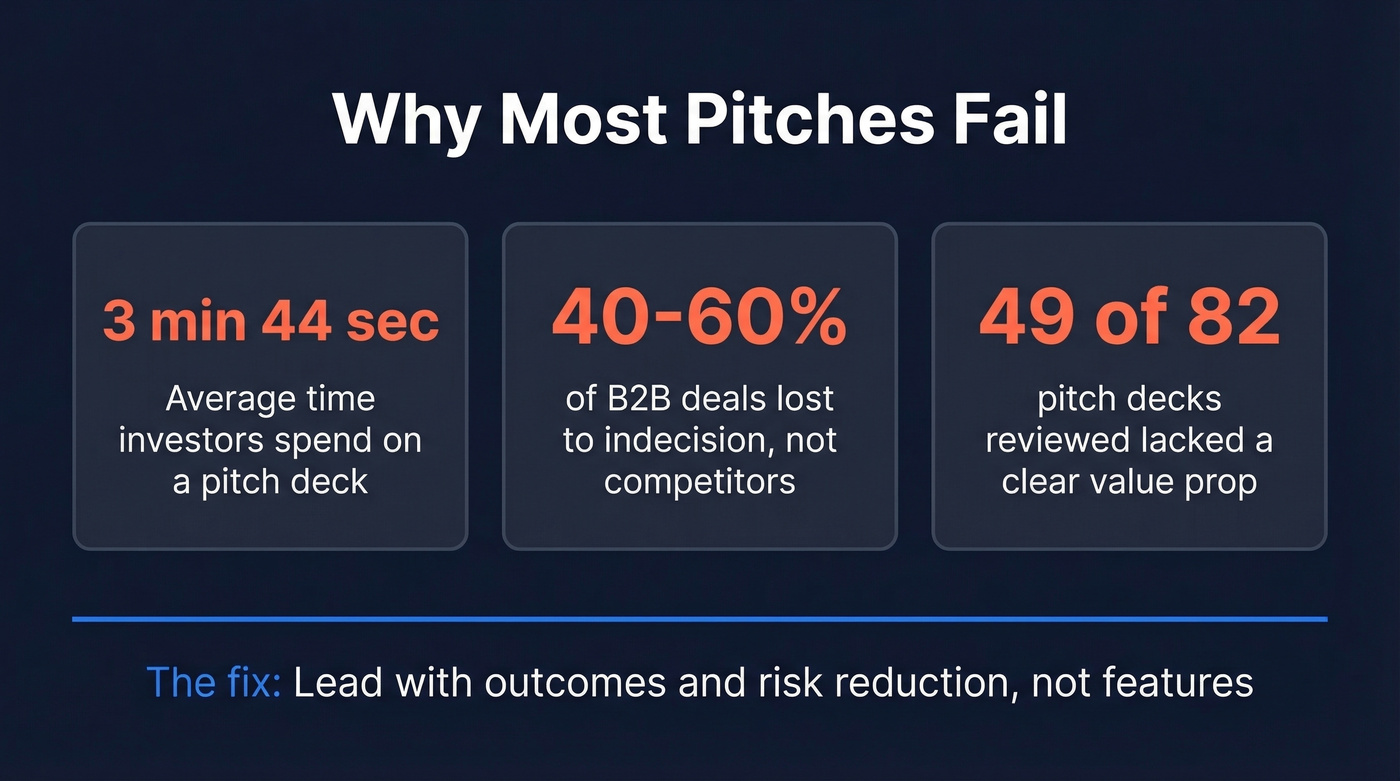 Why Most Pitches Fail

3 min 44 sec

Average time investors spend on a pitch deck

40-60%

of B2B deals lost to indecision, not competitors

49 of 82

pitch decks reviewed lacked a clear value prop

The fix: Lead with outcomes and risk reduction, not features